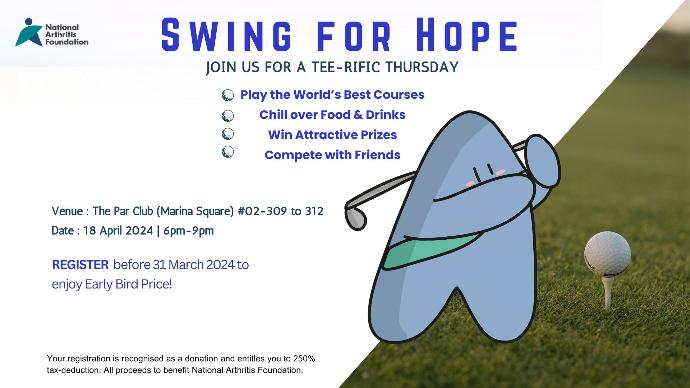 National Arthritis Foundation

SWING FOR HOPE

JOIN US FOR A TEE-RIFIC THURSDAY

Play the World's Best Courses
Chill over Food & Drinks
Win Attractive Prizes
Compete with Friends

Venue : The Par Club (Marina Square) #02-309 to 312
Date : 18 April 2024 | 6pm-9pm

REGISTER before 31 March 2024 to enjoy Early Bird Price!

Your registration is recognised as a donation and entitles you to 250% tax-deduction. All proceeds to benefit National Arthritis Foundation.